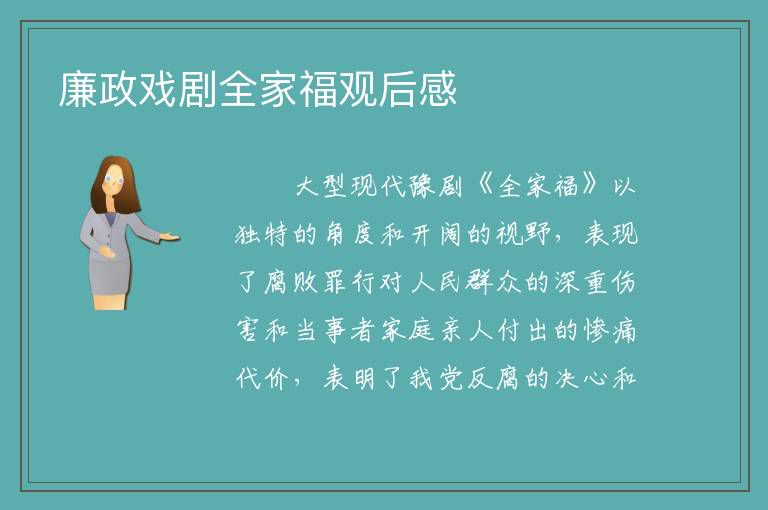 廉政戏剧全家福观后感

大型现代豫剧《全家福》以独特的角度和开阔的视野，表现了腐败罪行对人民群众的深重伤害和当事者家庭亲人付出的惨痛代价，表明了我党反腐的决心和